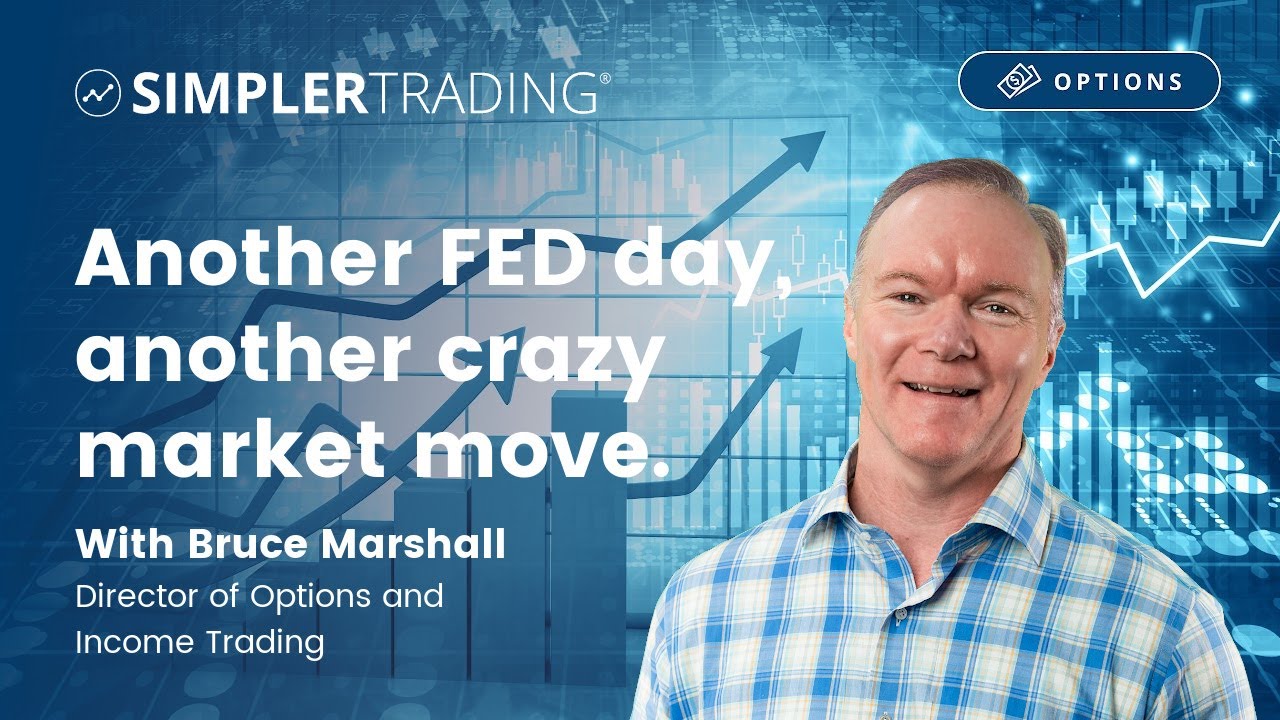 SIMPLERTRADING®

OPTIONS

Another FED day, another crazy market move.

With Bruce Marshall

Director of Options and Income Trading